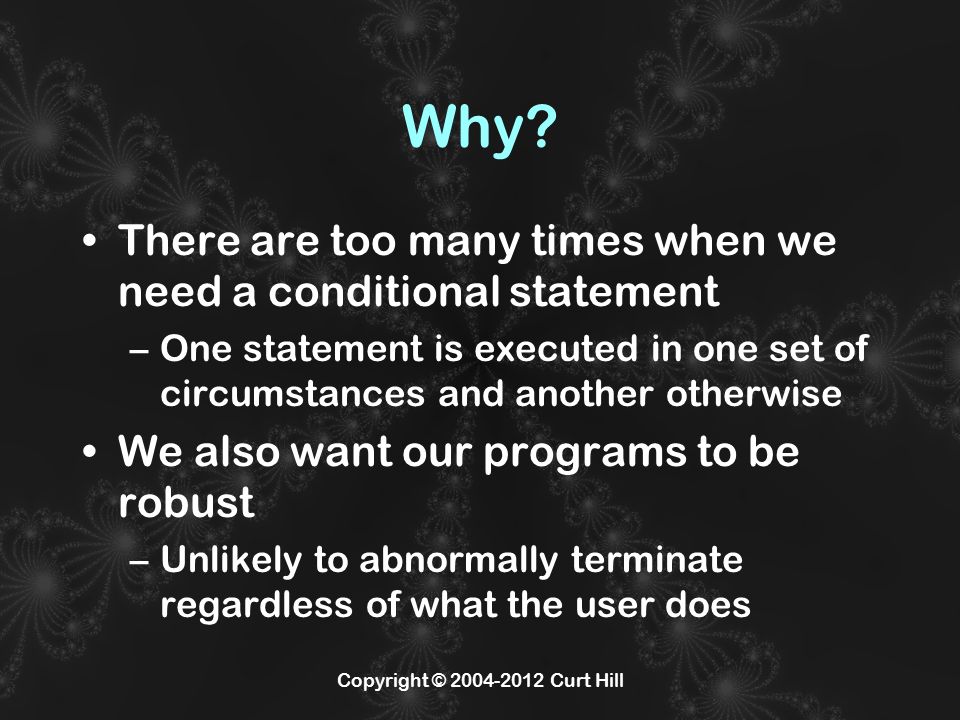 Why?

• There are too many times when we need a conditional statement
– One statement is executed in one set of circumstances and another otherwise
• We also want our programs to be robust
– Unlikely to abnormally terminate regardless of what the user does

Copyright © 2004-2012 Curt Hill